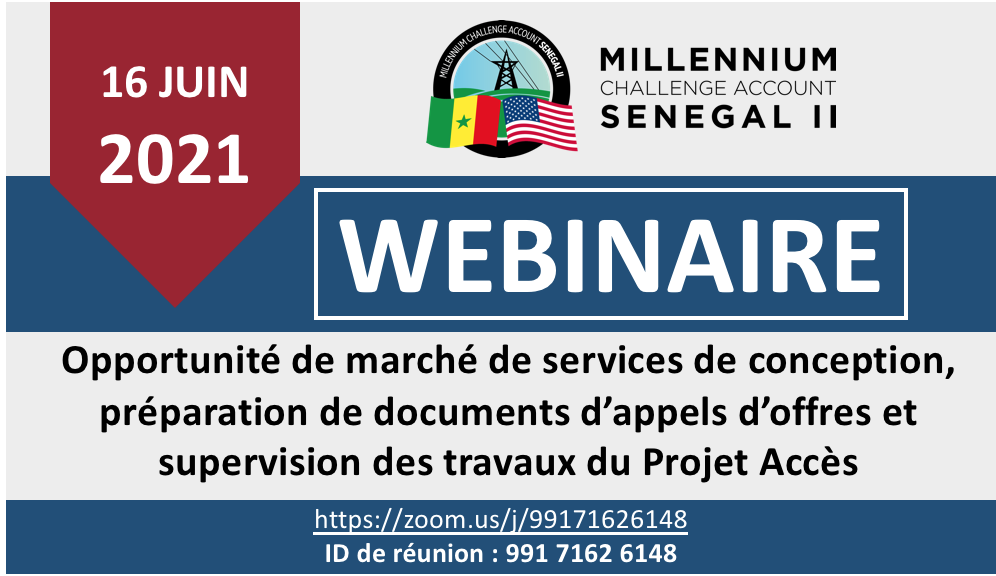 16 JUIN
2021

MILLENNIUM CHALLENGE ACCOUNT SENEGAL II

MILLENNIUM
CHALLENGE ACCOUNT
SENEGAL II

WEBINAIRE

Opportunité de marché de services de conception, préparation de documents d'appels d'offres et supervision des travaux du Projet Accès

https://zoom.us/j/99171626148
ID de réunion : 991 7162 6148